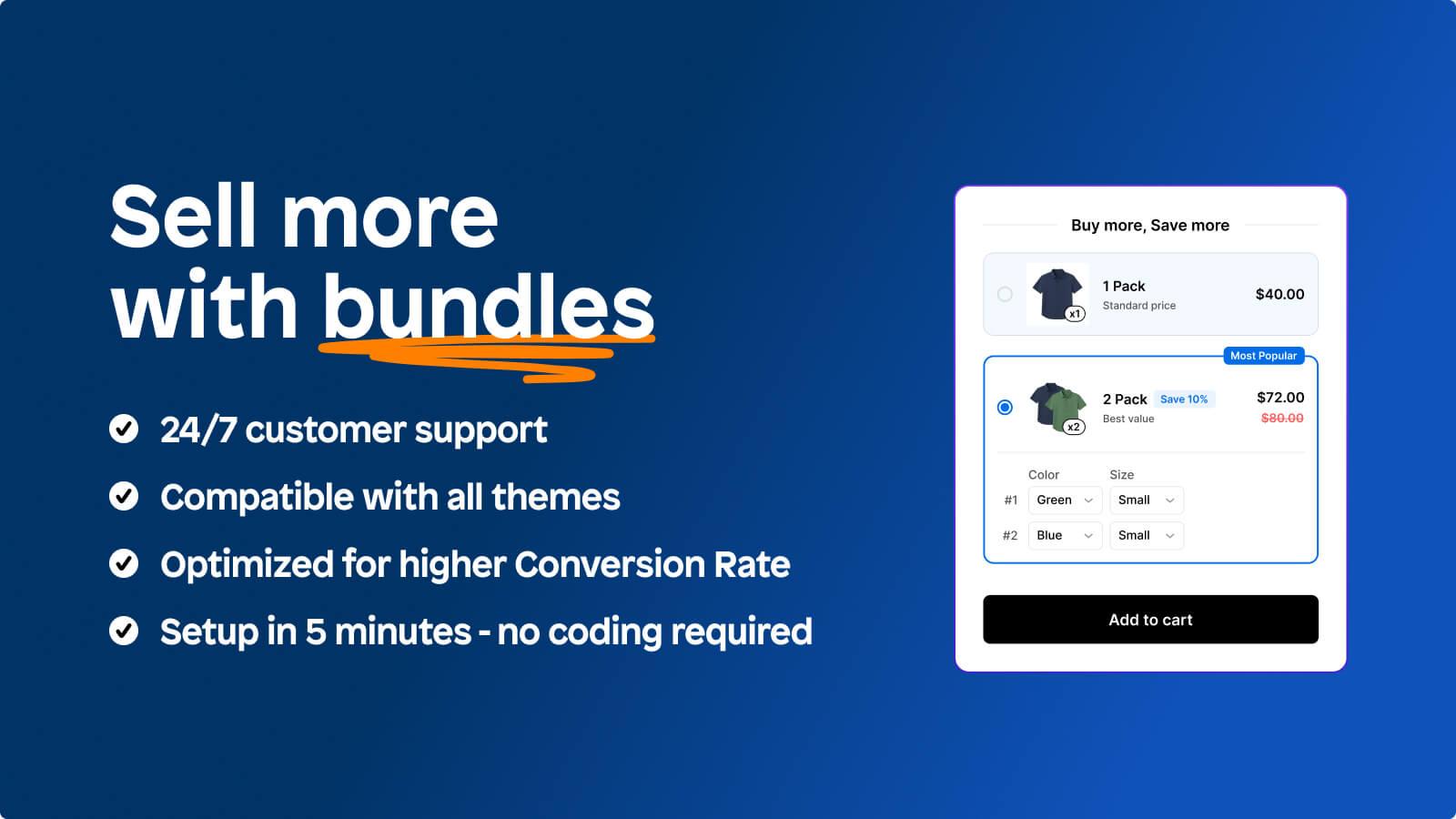 Sell more with bundles

24/7 customer support

Compatible with all themes

Optimized for higher Conversion Rate

Setup in 5 minutes - no coding required

Buy more, Save more

x1 1 Pack Standard price $40.00

Most Popular

x2 2 Pack Save 10% Best value $72.00 $80.00

Color Size

#1 Green Small

#2 Blue Small

Add to cart